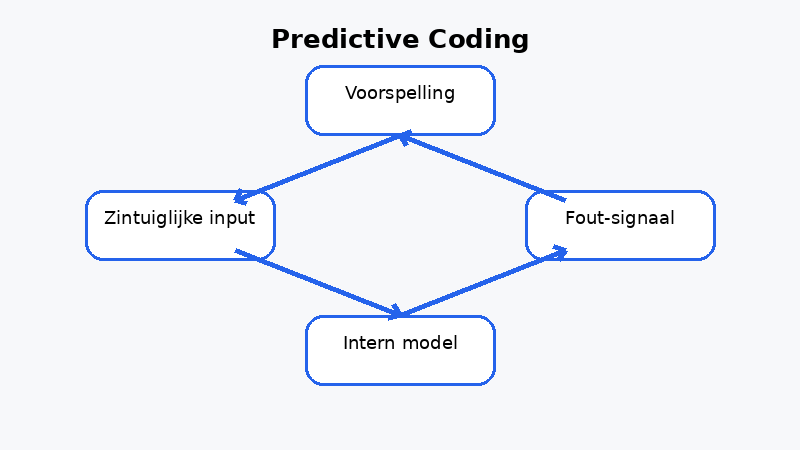 Predictive Coding

Voorspelling

Zintuiglijke input

Fout-signaal

Intern model